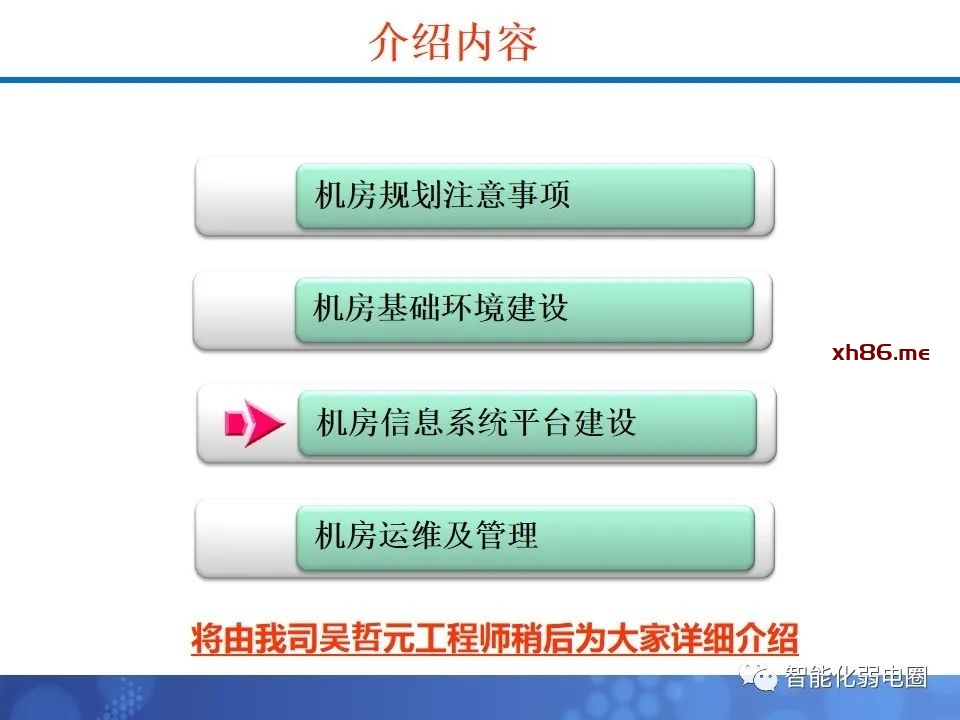 介绍内容

机房规划注意事项

机房基础环境建设

xh86.me

机房信息系统平台建设

机房运维及管理

将由我司吴哲元工程师稍后为大家详细介绍

智能化弱电圈